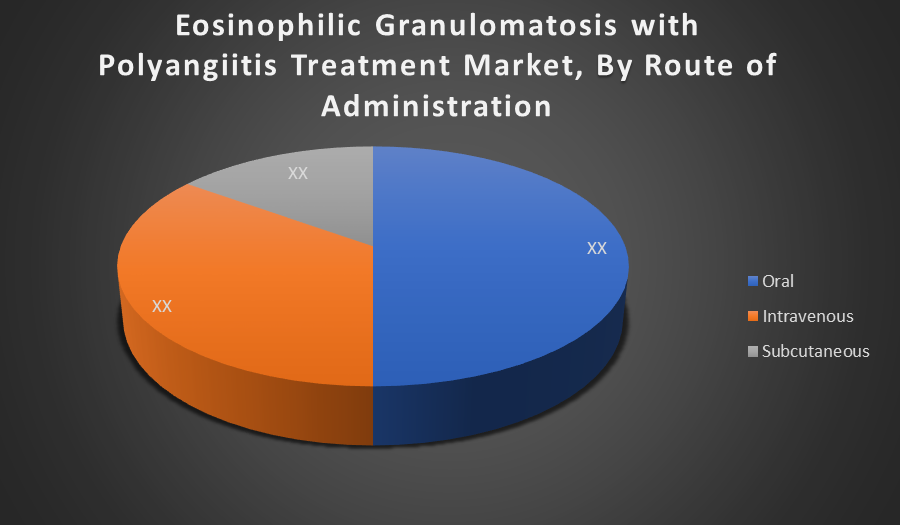 Eosinophilic Granulomatosis with Polyangiitis Treatment Market, By Route of Administration

XX

XX

XX

Oral
Intravenous
Subcutaneous